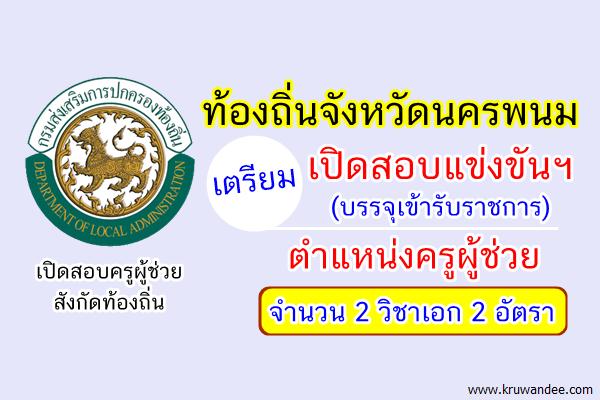 กรมส่งเสริมการปกครองท้องถิ่น

DEPARTMENT OF LOCAL ADMINISTRATION

เปิดสอบครูผู้ช่วย สังกัดท้องถิ่น

ท้องถิ่นจังหวัดนครพนม

เตรียม

เปิดสอบแข่งขันฯ

(บรรจุเข้ารับราชการ)

ตำแหน่งครูผู้ช่วย

จำนวน 2 วิชาเอก 2 อัตรา

www.kruwandee.com